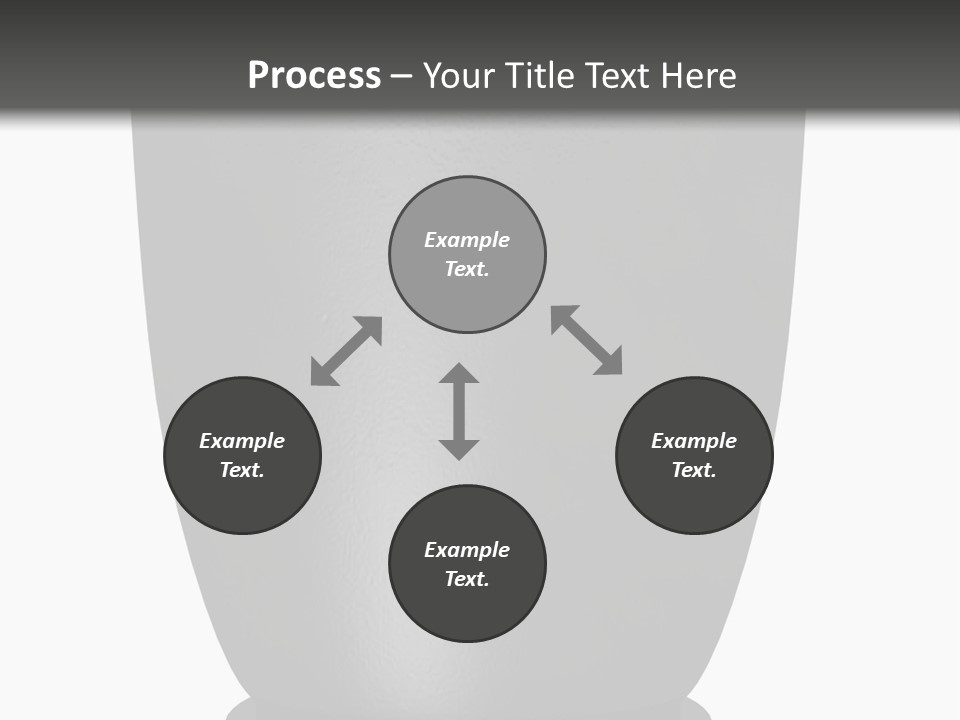 Process – Your Title Text Here

Example Text.

Example Text.

Example Text.

Example Text.